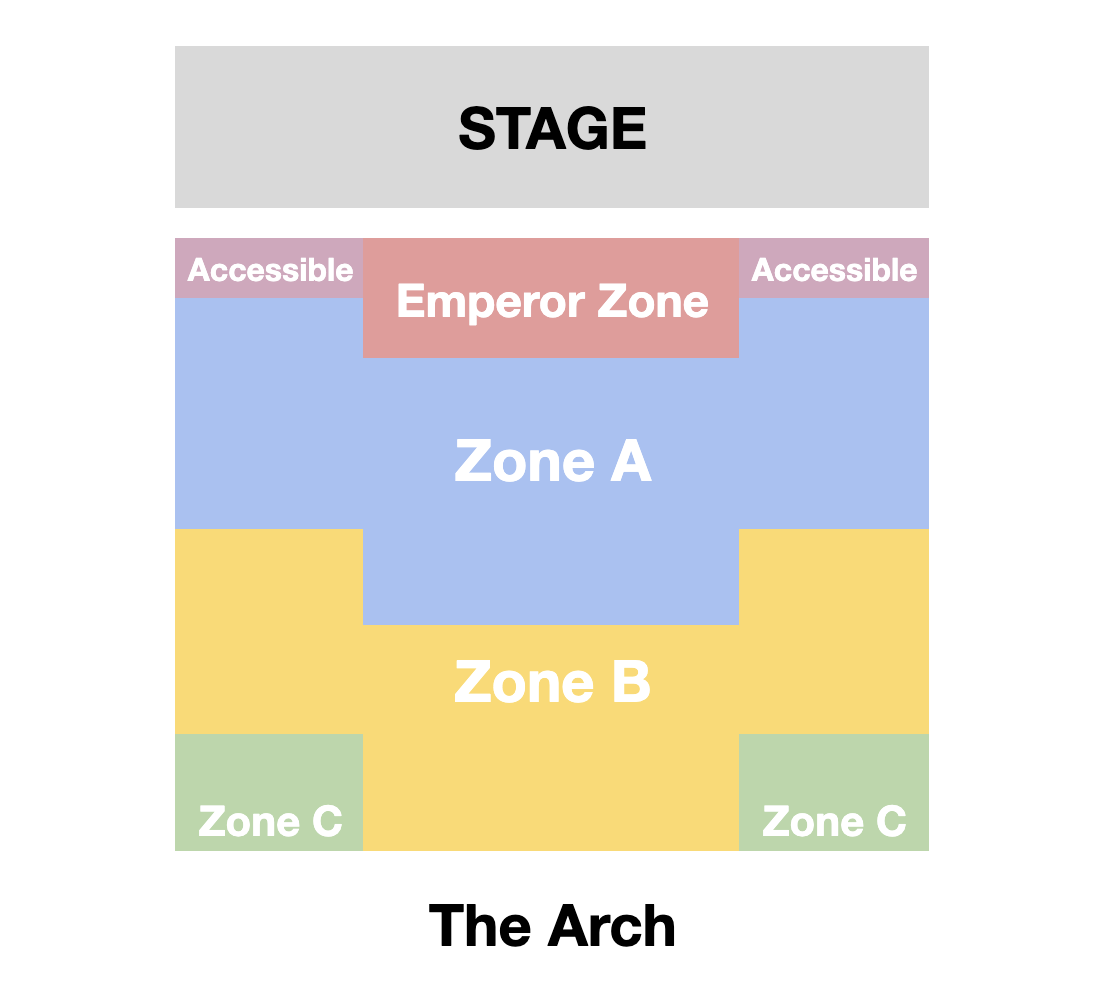 STAGE

Accessible

Emperor Zone

Accessible

Zone A

Zone B

Zone C

Zone C

The Arch